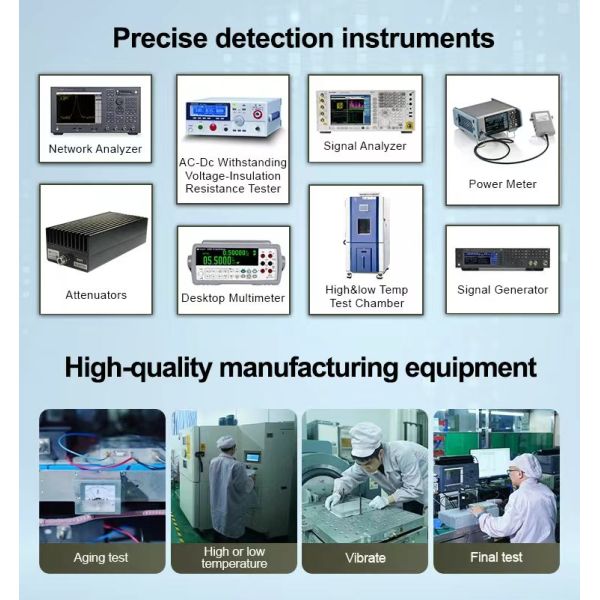 Precise detection instruments

Network Analyzer

AC-Dc Withstanding Voltage-Insulation Resistance Tester

Signal Analyzer

Power Meter

Attenuators

Desktop Multimeter

High&low Temp Test Chamber

Signal Generator

High-quality manufacturing equipment

Aging test

High or low temperature

Vibrate

Final test